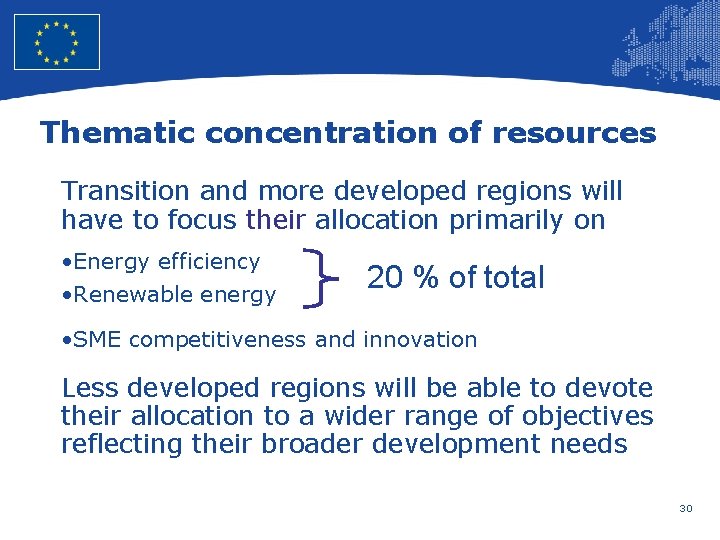 Thematic concentration of resources

Transition and more developed regions will have to focus their allocation primarily on

•Energy efficiency

•Renewable energy

20 % of total

•SME competitiveness and innovation

Less developed regions will be able to devote their allocation to a wider range of objectives reflecting their broader development needs

30